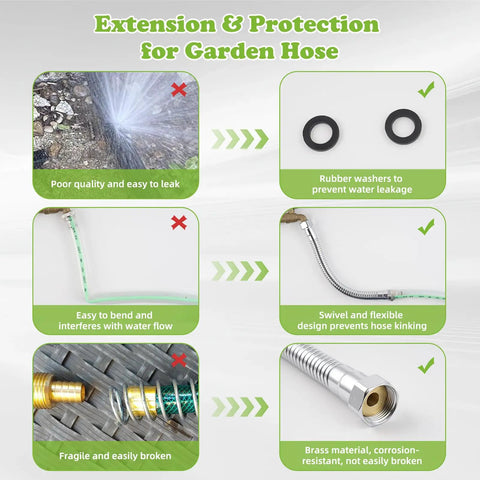 Extension & Protection for Garden Hose

Poor quality and easy to leak

Rubber washers to prevent water leakage

Easy to bend and interferes with water flow

Swivel and flexible design prevents hose kinking

Fragile and easily broken

Brass material, corrosion-resistant, not easily broken